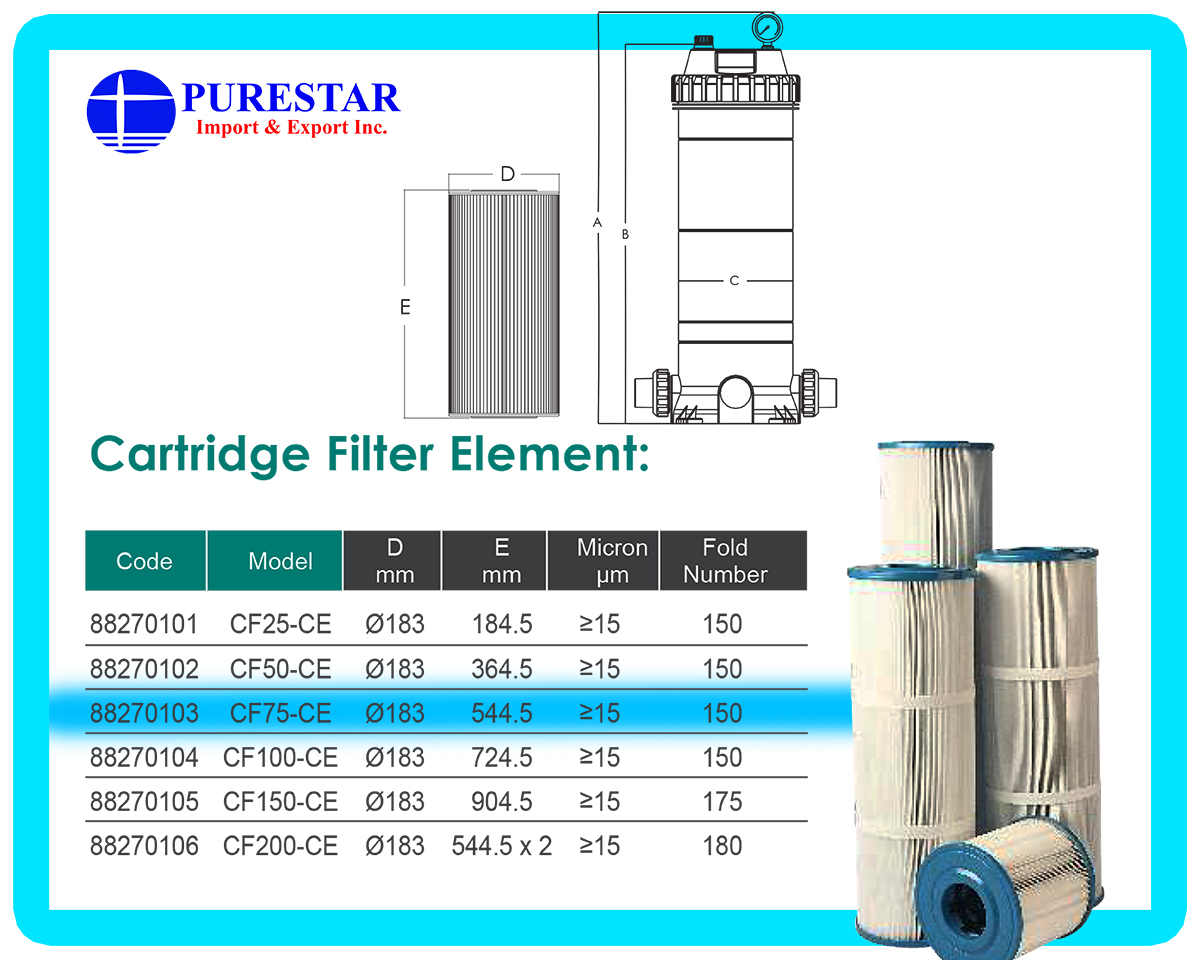 PURESTAR
Import & Export Inc.

D

E

A

B

C

Cartridge Filter Element:

| Code | Model | D mm | E mm | Micron µm | Fold Number |
|---|---|---|---|---|---|
| 88270101 | CF25-CE | Ø183 | 184.5 | ≥15 | 150 |
| 88270102 | CF50-CE | Ø183 | 364.5 | ≥15 | 150 |
| 88270103 | CF75-CE | Ø183 | 544.5 | ≥15 | 150 |
| 88270104 | CF100-CE | Ø183 | 724.5 | ≥15 | 150 |
| 88270105 | CF150-CE | Ø183 | 904.5 | ≥15 | 175 |
| 88270106 | CF200-CE | Ø183 | 544.5 x 2 | ≥15 | 180 |